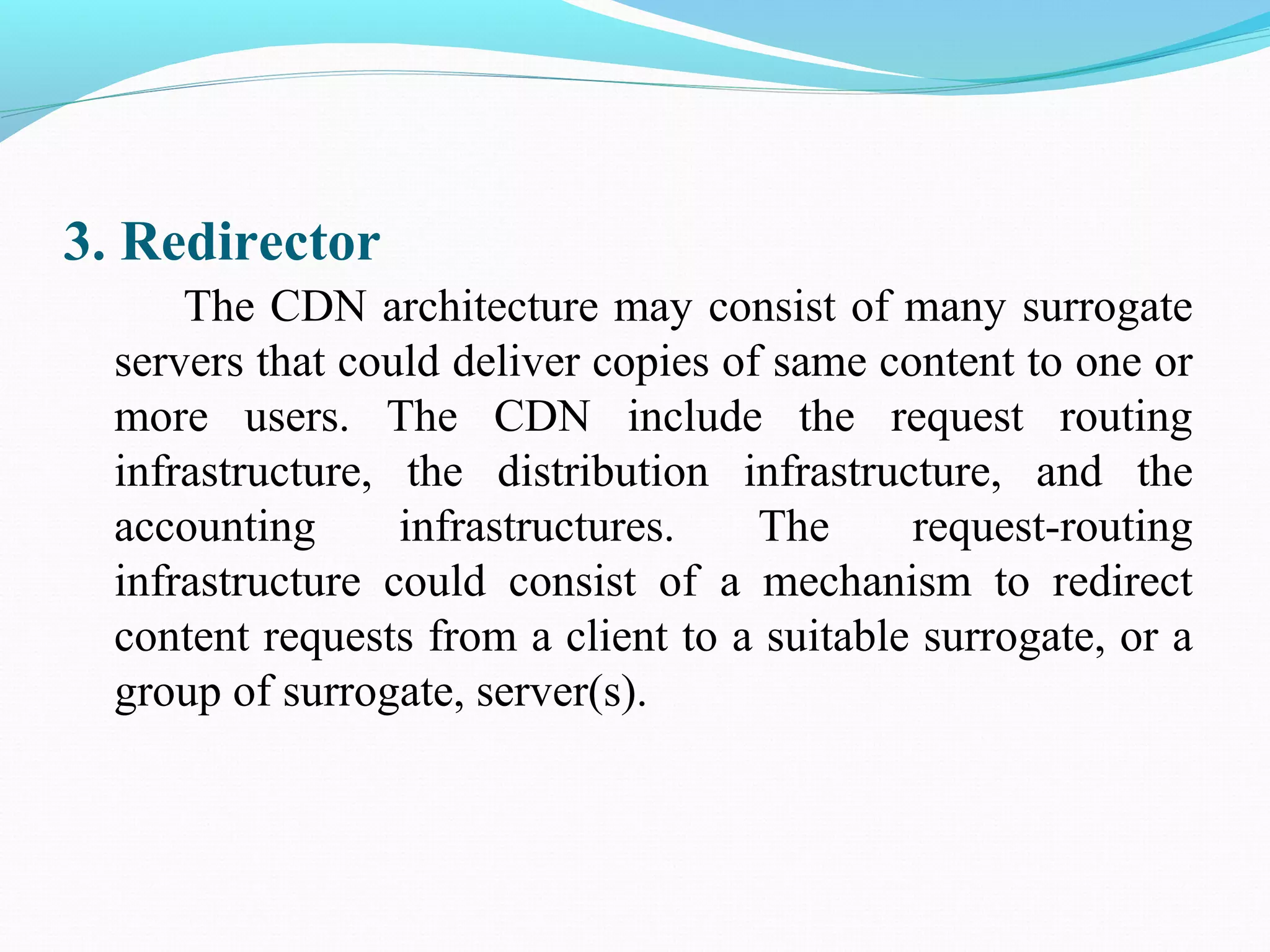 3. Redirector

The CDN architecture may consist of many surrogate servers that could deliver copies of same content to one or more users. The CDN include the request routing infrastructure, the distribution infrastructure, and the accounting infrastructures. The request-routing infrastructure could consist of a mechanism to redirect content requests from a client to a suitable surrogate, or a group of surrogate, server(s).